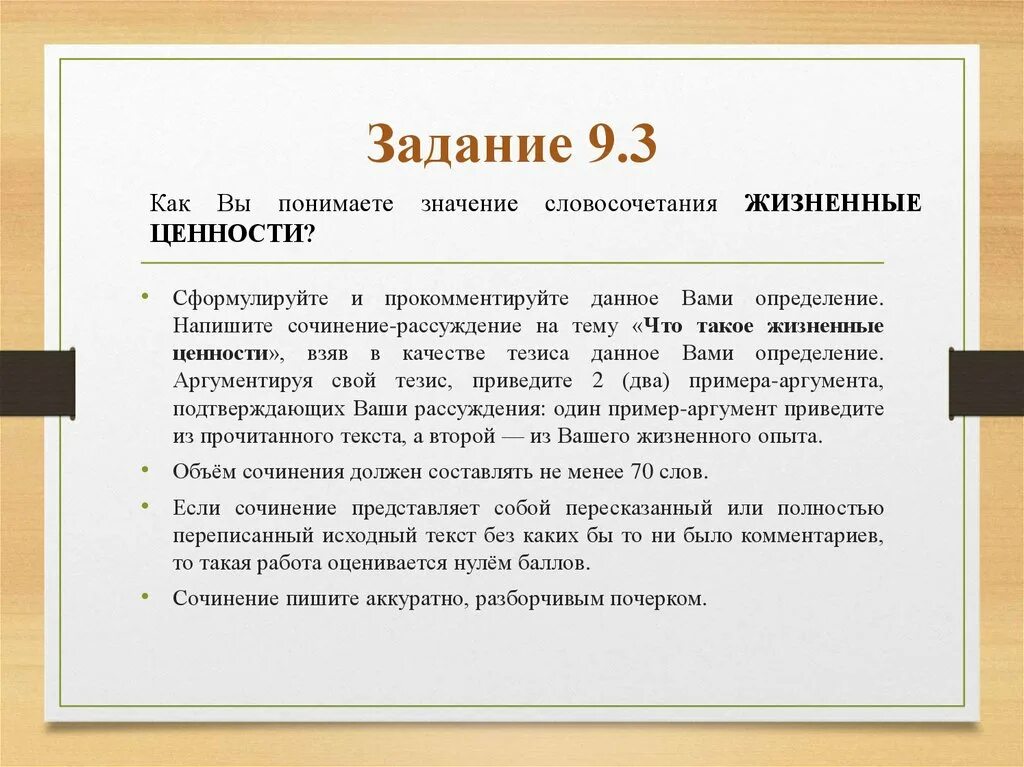 Задание 9.3

Как Вы понимаете значение словосочетания ЖИЗНЕННЫЕ ЦЕННОСТИ?

• Сформулируйте и прокомментируйте данное Вами определение. Напишите сочинение-рассуждение на тему «Что такое жизненные ценности», взяв в качестве тезиса данное Вами определение. Аргументируя свой тезис, приведите 2 (два) примера-аргумента, подтверждающих Ваши рассуждения: один пример-аргумент приведите из прочитанного текста, а второй — из Вашего жизненного опыта.

• Объём сочинения должен составлять не менее 70 слов.

• Если сочинение представляет собой пересказанный или полностью переписанный исходный текст без каких бы то ни было комментариев, то такая работа оценивается нулём баллов.

• Сочинение пишите аккуратно, разборчивым почерком.